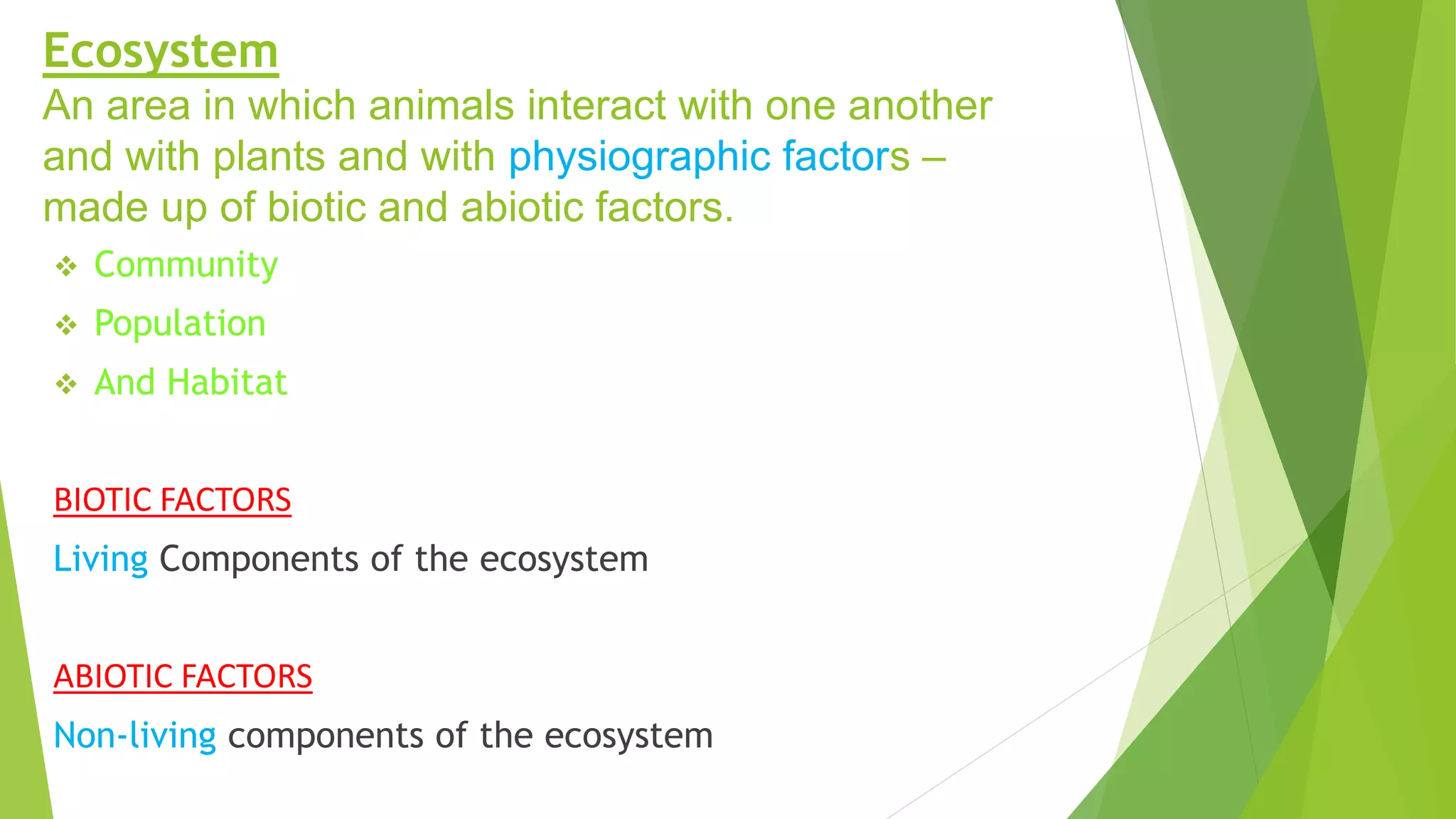 Ecosystem

An area in which animals interact with one another and with plants and with physiographic factors – made up of biotic and abiotic factors.

❖ Community
❖ Population
❖ And Habitat

BIOTIC FACTORS

Living Components of the ecosystem

ABIOTIC FACTORS

Non-living components of the ecosystem